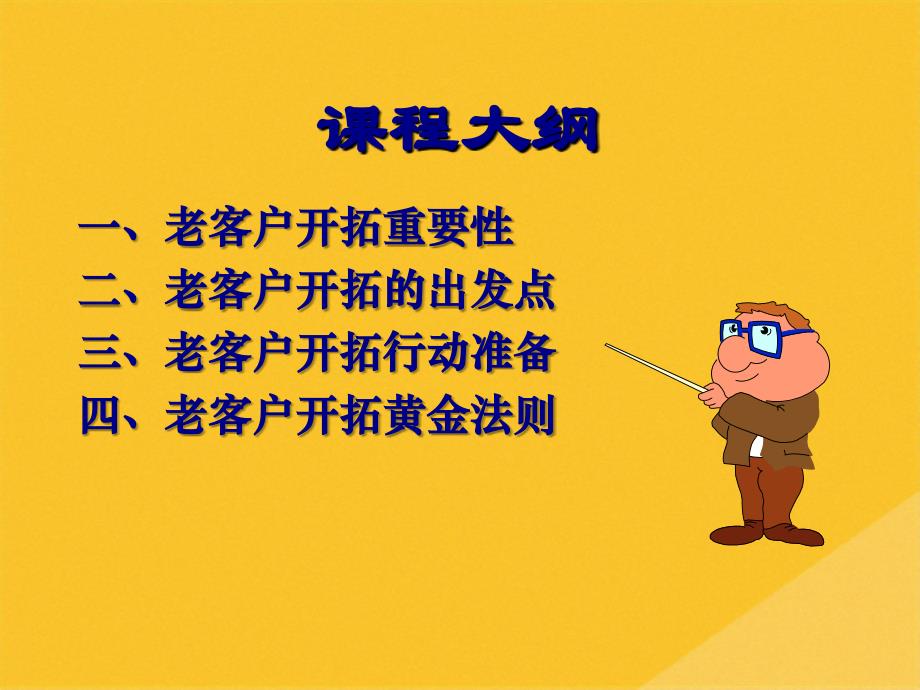 课程大纲

一、老客户开拓重要性
二、老客户开拓的出发点
三、老客户开拓行动准备
四、老客户开拓黄金法则